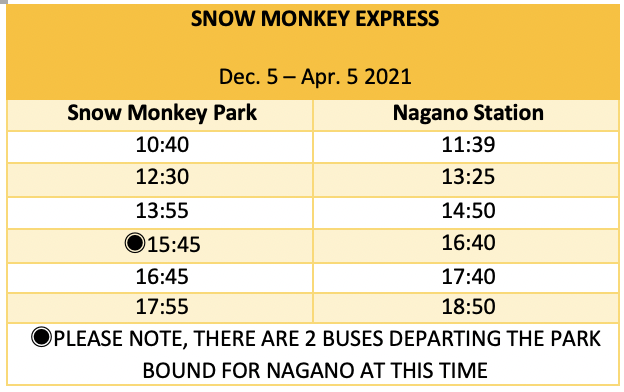 SNOW MONKEY EXPRESS

Dec. 5 – Apr. 5 2021

| Snow Monkey Park | Nagano Station |
|---|---|
| 10:40 | 11:39 |
| 12:30 | 13:25 |
| 13:55 | 14:50 |
| ●15:45 | 16:40 |
| 16:45 | 17:40 |
| 17:55 | 18:50 |

●PLEASE NOTE, THERE ARE 2 BUSES DEPARTING THE PARK BOUND FOR NAGANO AT THIS TIME